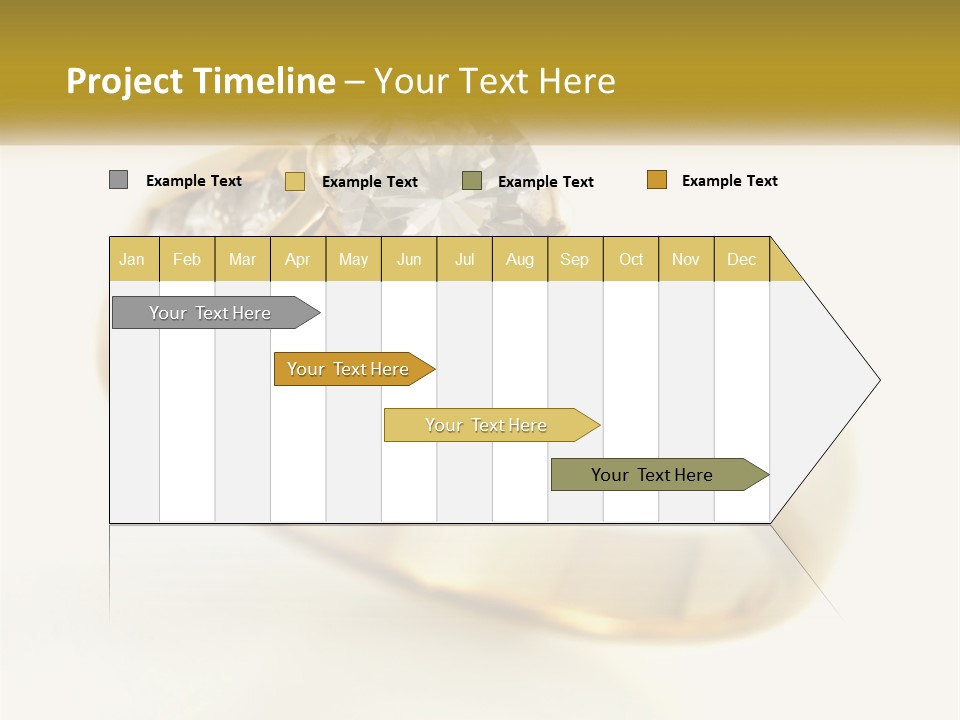 Project Timeline – Your Text Here

Example Text
Example Text
Example Text
Example Text

| Jan | Feb | Mar | Apr | May | Jun | Jul | Aug | Sep | Oct | Nov | Dec |
|---|---|---|---|---|---|---|---|---|---|---|---|

Your Text Here

Your Text Here

Your Text Here

Your Text Here